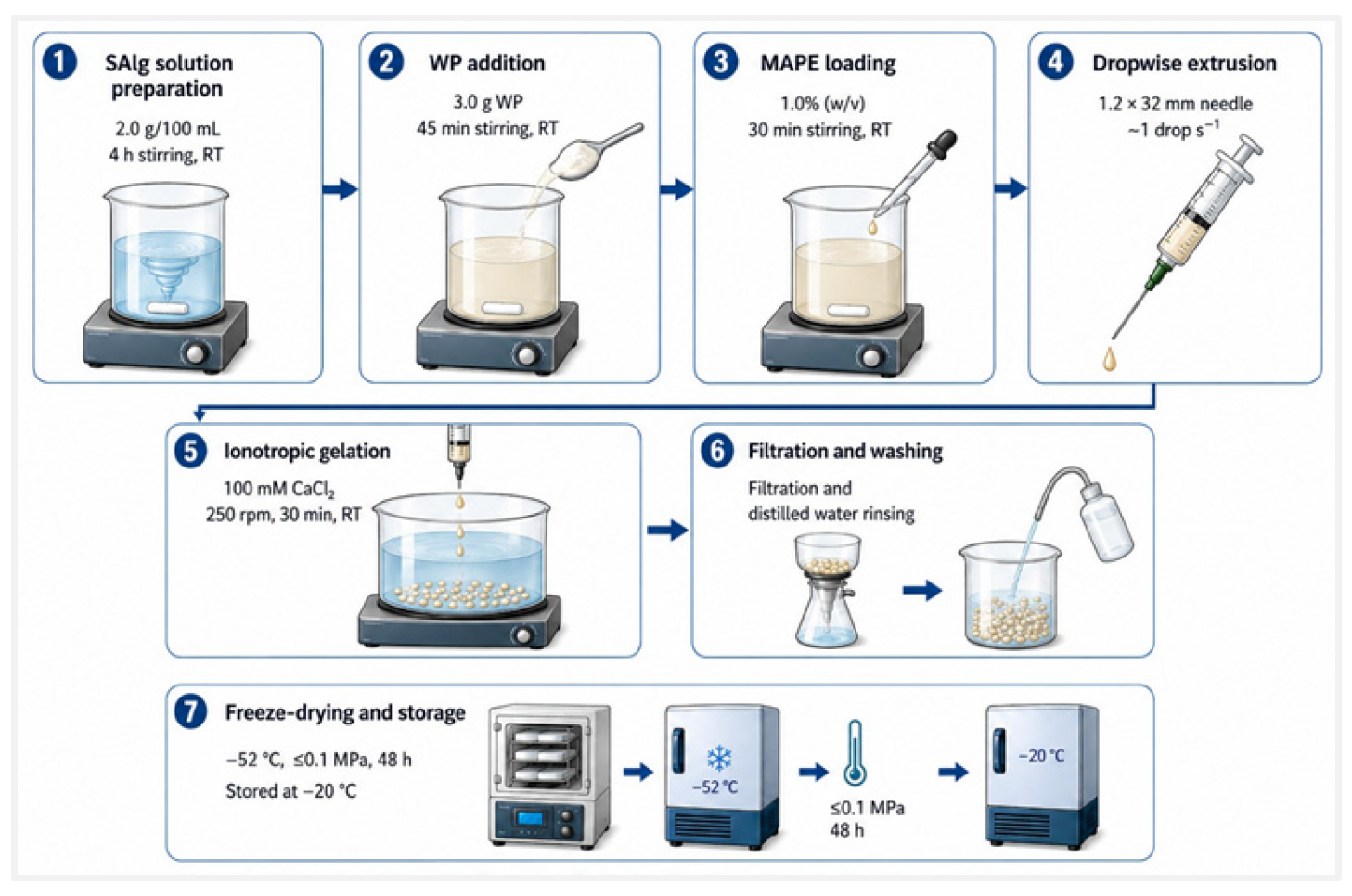 1 SAlg solution preparation

2.0 g/100 mL
4 h stirring, RT

2 WP addition

3.0 g WP
45 min stirring, RT

3 MAPE loading

1.0% (w/v)
30 min stirring, RT

4 Dropwise extrusion

1.2 × 32 mm needle
~1 drop $s^{-1}$

5 Ionotropic gelation

100 mM $CaCl_2$
250 rpm, 30 min, RT

6 Filtration and washing

Filtration and distilled water rinsing

7 Freeze-drying and storage

−52 °C, ≤0.1 MPa, 48 h
Stored at −20 °C

−52 °C

≤0.1 MPa
48 h

−20 °C